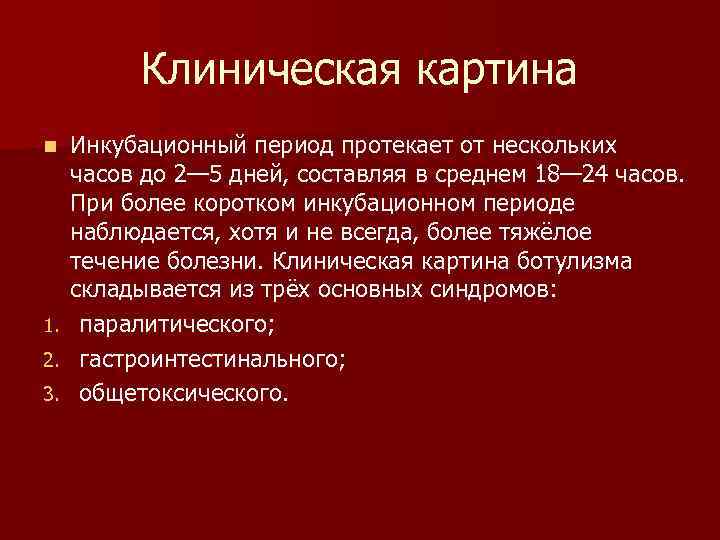 Клиническая картина

Инкубационный период протекает от нескольких часов до 2—5 дней, составляя в среднем 18—24 часов. При более коротком инкубационном периоде наблюдается, хотя и не всегда, более тяжёлое течение болезни. Клиническая картина ботулизма складывается из трёх основных синдромов:

1. паралитического;
2. гастроинтестинального;
3. общетоксического.